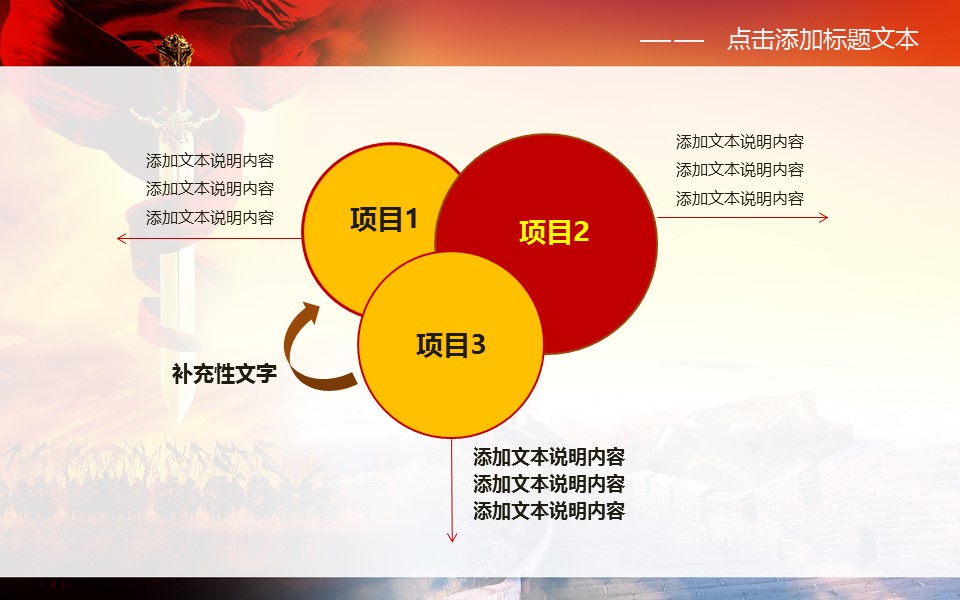 —— 点击添加标题文本

添加文本说明内容
添加文本说明内容
添加文本说明内容

项目1

项目2

添加文本说明内容
添加文本说明内容
添加文本说明内容

项目3

补充性文字

添加文本说明内容
添加文本说明内容
添加文本说明内容